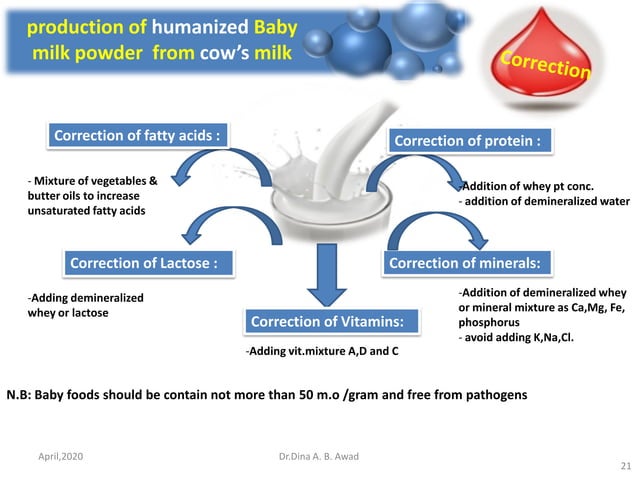 production of humanized Baby milk powder from cow's milk

Correction

Correction of fatty acids :

- Mixture of vegetables & butter oils to increase unsaturated fatty acids

Correction of protein :

-Addition of whey pt conc.
- addition of demineralized water

Correction of Lactose :

-Adding demineralized whey or lactose

Correction of minerals:

-Addition of demineralized whey or mineral mixture as Ca,Mg, Fe, phosphorus
- avoid adding K,Na,Cl.

Correction of Vitamins:

-Adding vit.mixture A,D and C

N.B: Baby foods should be contain not more than 50 m.o /gram and free from pathogens

April,2020

Dr.Dina A. B. Awad

21